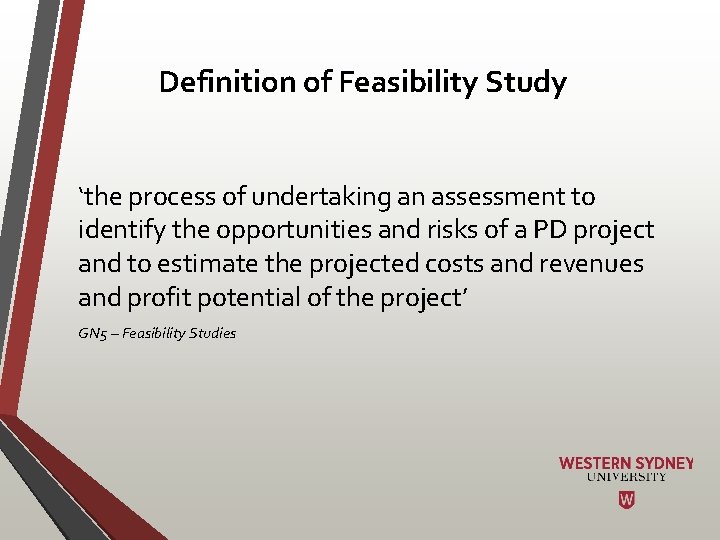 Definition of Feasibility Study

‘the process of undertaking an assessment to identify the opportunities and risks of a PD project and to estimate the projected costs and revenues and profit potential of the project’

GN5 – Feasibility Studies

WESTERN SYDNEY
UNIVERSITY
W